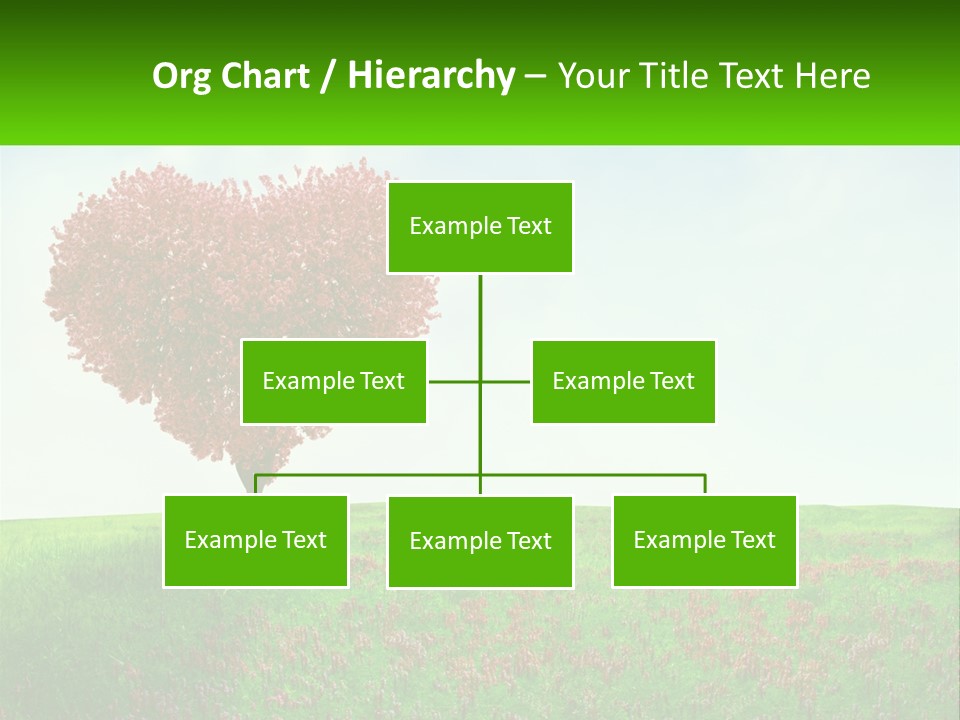 Org Chart / Hierarchy – Your Title Text Here

Example Text

Example Text

Example Text

Example Text

Example Text

Example Text